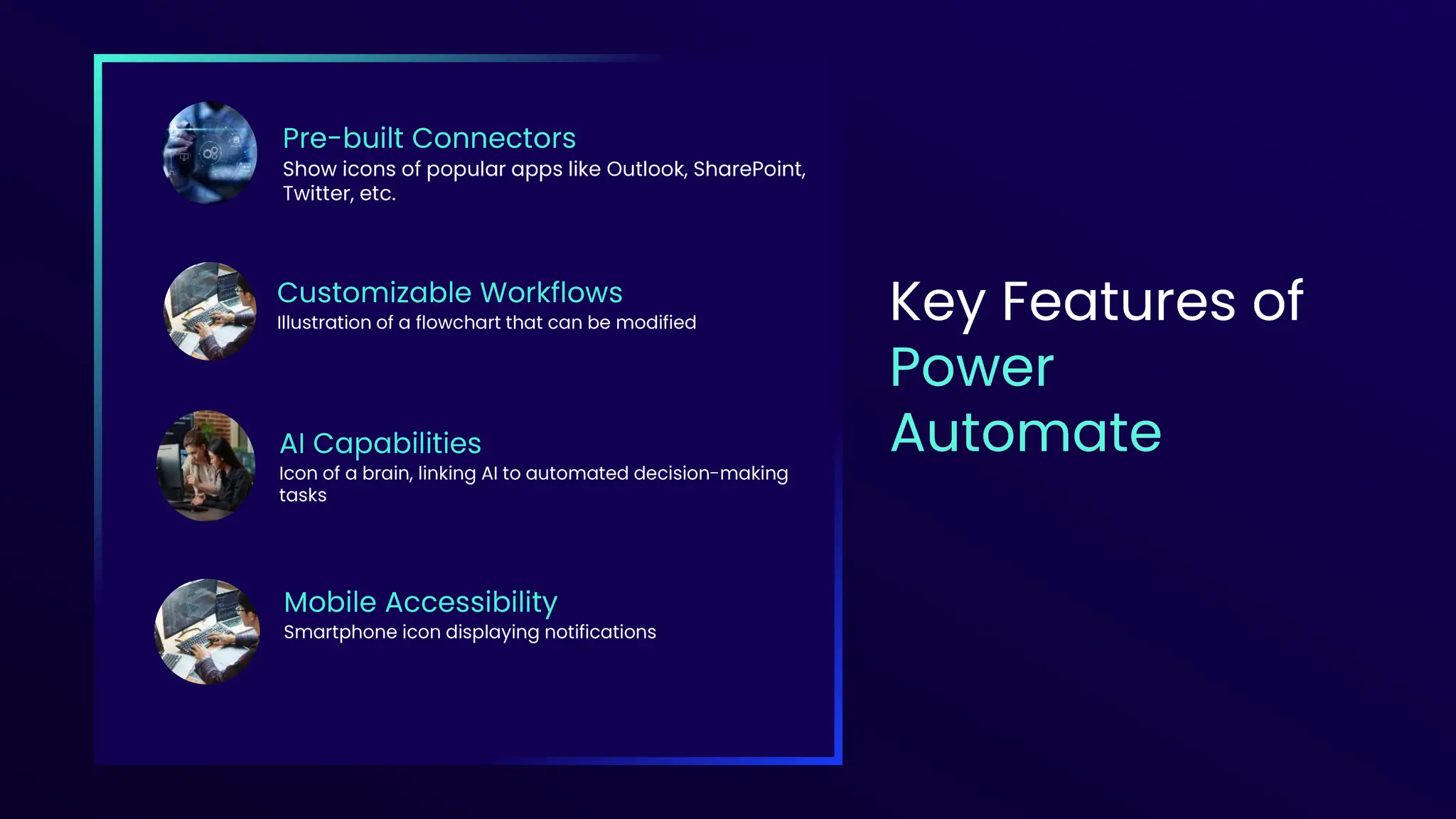 Key Features of Power Automate

Pre-built Connectors
Show icons of popular apps like Outlook, SharePoint, Twitter, etc.

Customizable Workflows
Illustration of a flowchart that can be modified

AI Capabilities
Icon of a brain, linking AI to automated decision-making tasks

Mobile Accessibility
Smartphone icon displaying notifications